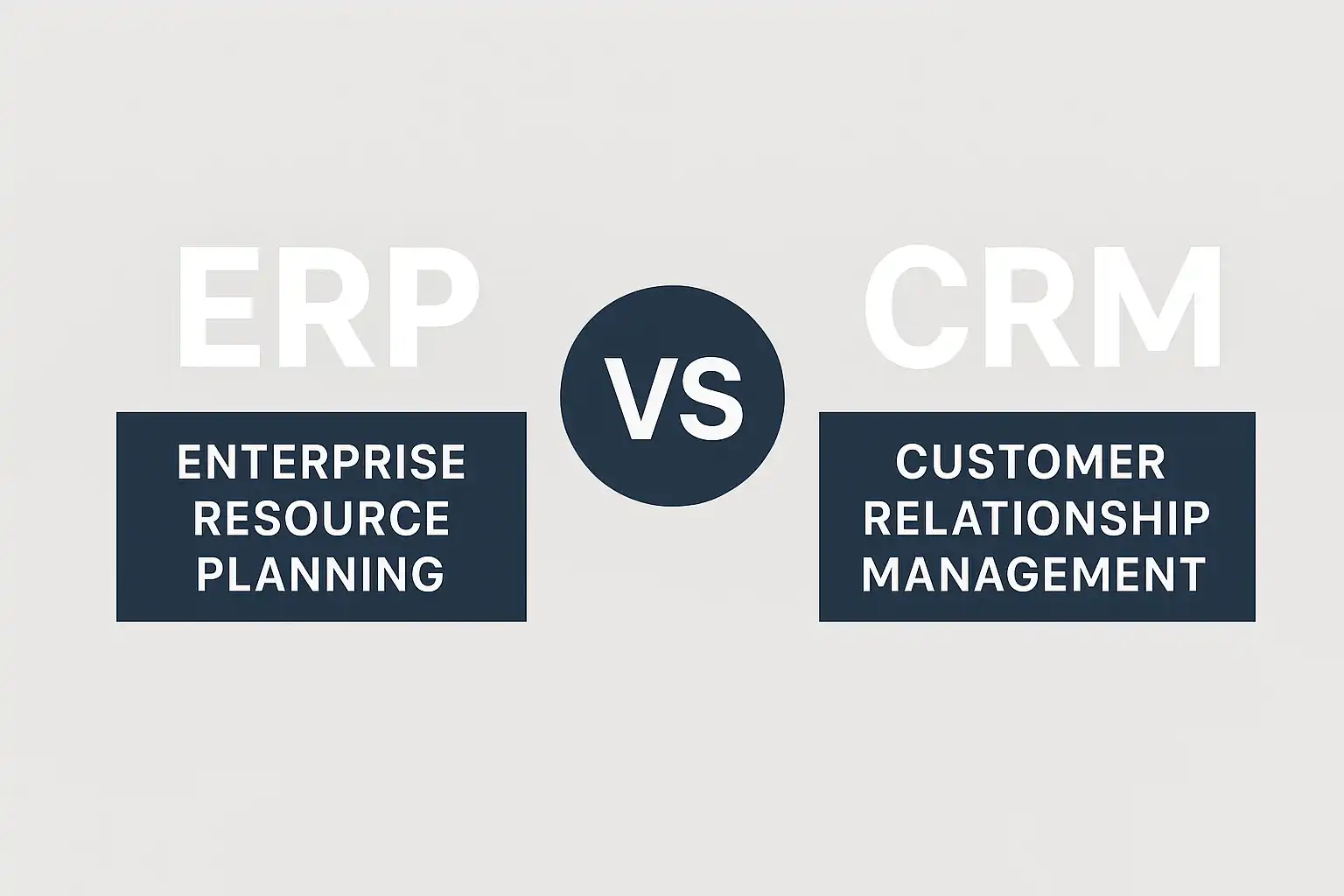 ERP

ENTERPRISE RESOURCE PLANNING

VS

CRM

CUSTOMER RELATIONSHIP MANAGEMENT